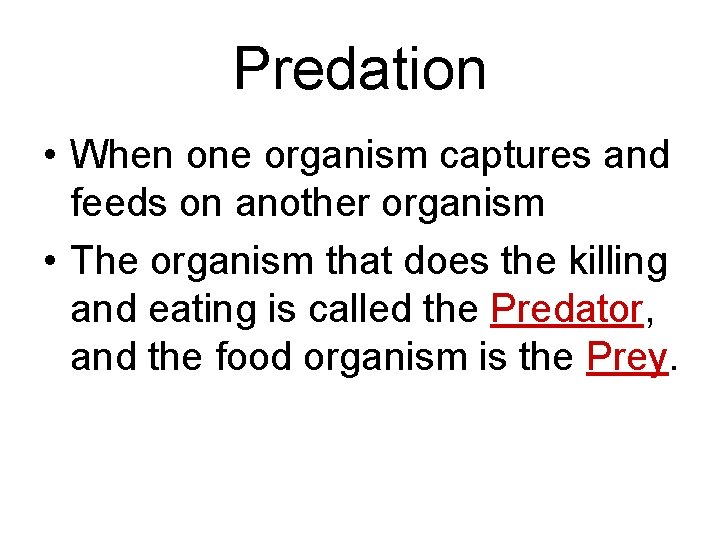 Predation

• When one organism captures and feeds on another organism

• The organism that does the killing and eating is called the Predator, and the food organism is the Prey.